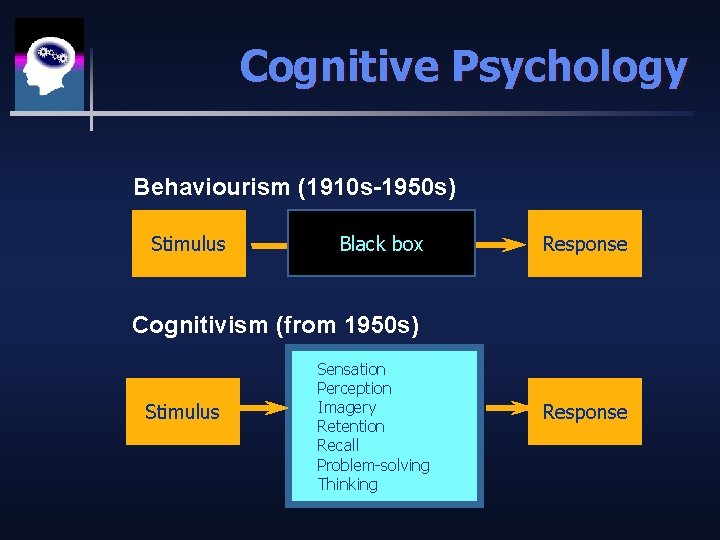 Cognitive Psychology

Behaviourism (1910s-1950s)

Stimulus

Black box

Response

Cognitivism (from 1950s)

Stimulus

Sensation
Perception
Imagery
Retention
Recall
Problem-solving
Thinking

Response